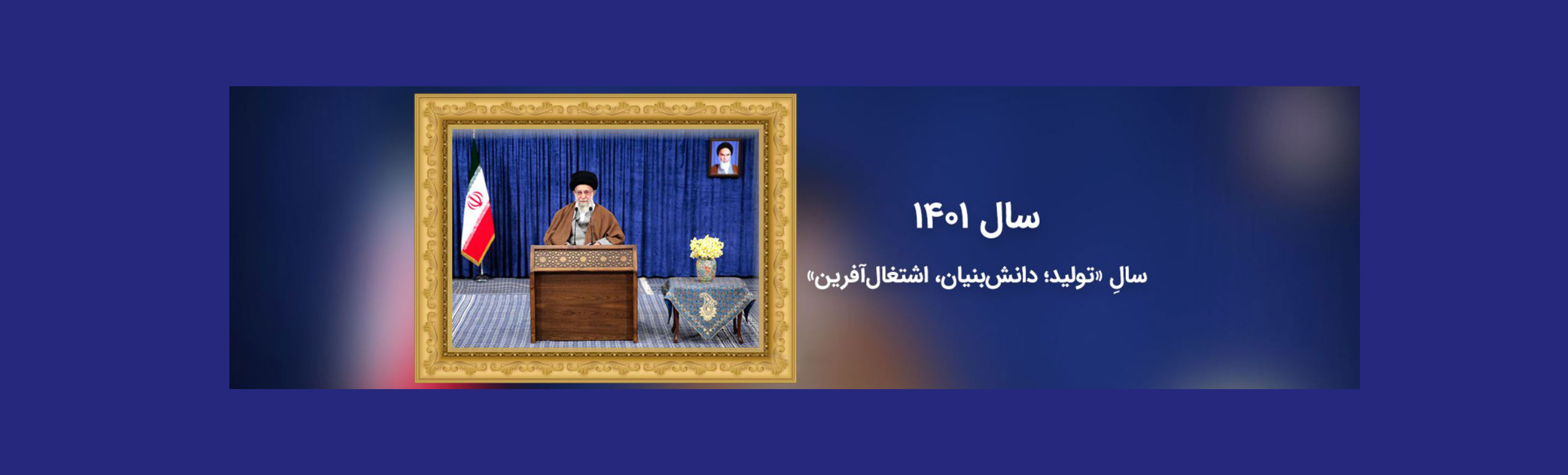 سال ۱۴۰۱

سالِ «تولید؛ دانش‌بنیان، اشتغال‌آفرین»